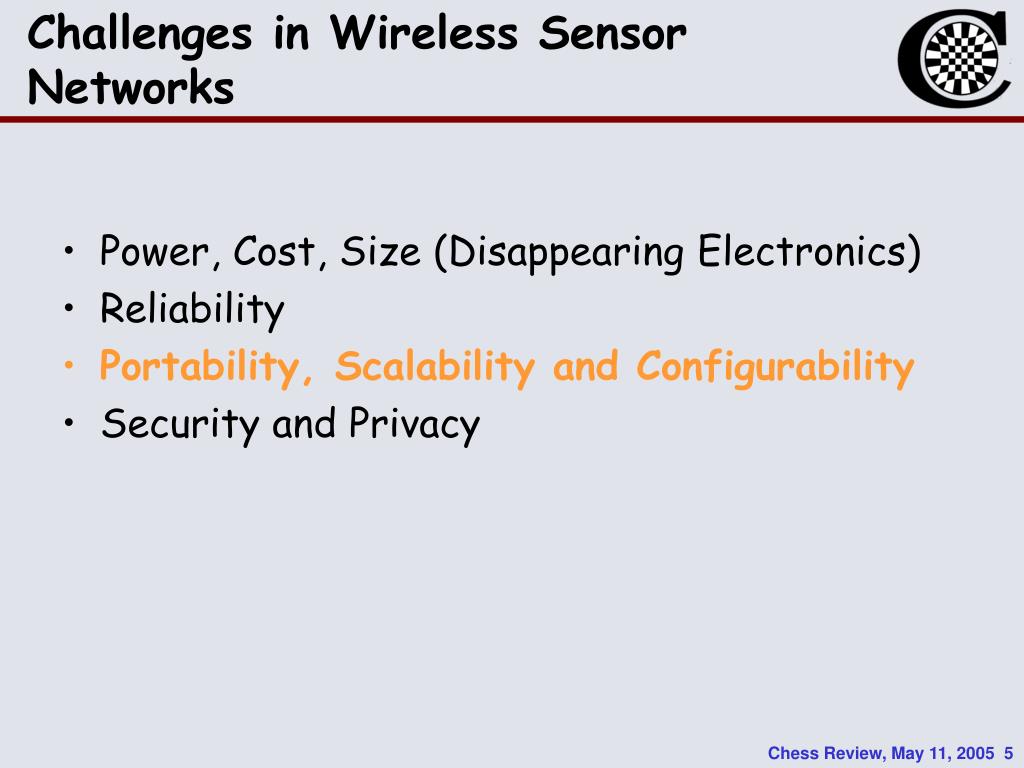 Challenges in Wireless Sensor Networks

• Power, Cost, Size (Disappearing Electronics)
• Reliability
• Portability, Scalability and Configurability
• Security and Privacy

Chess Review, May 11, 2005 5